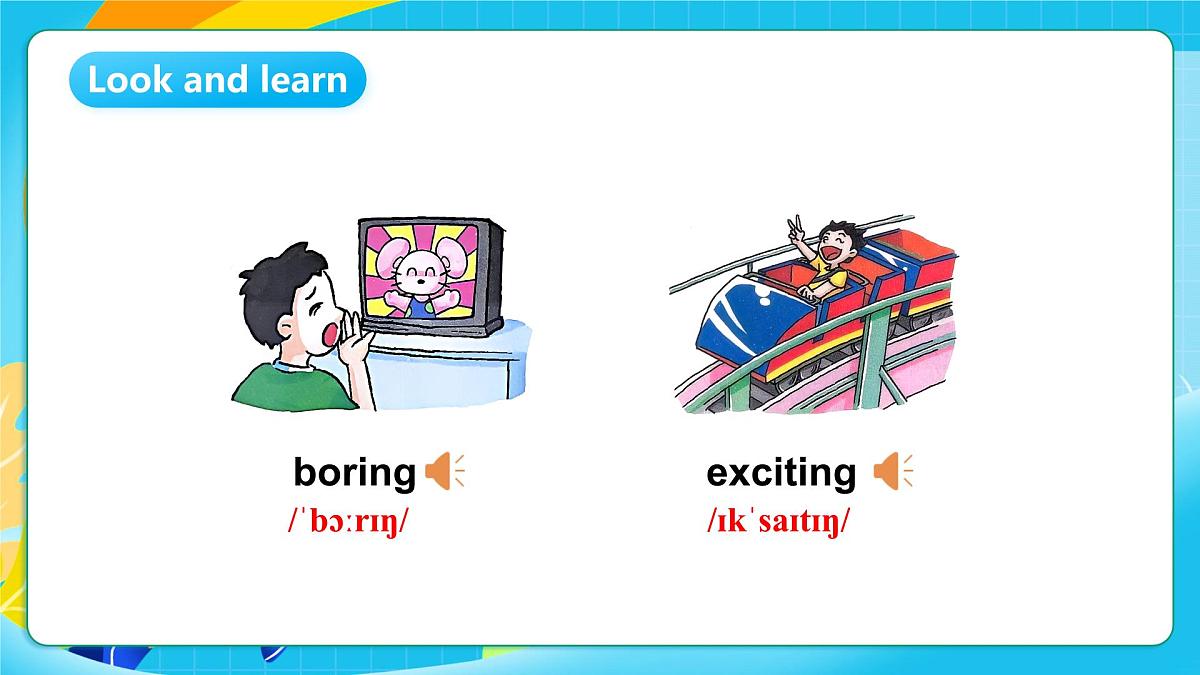 Look and learn

boring
/ˈbɔːrɪŋ/

exciting
/ɪkˈsaɪtɪŋ/